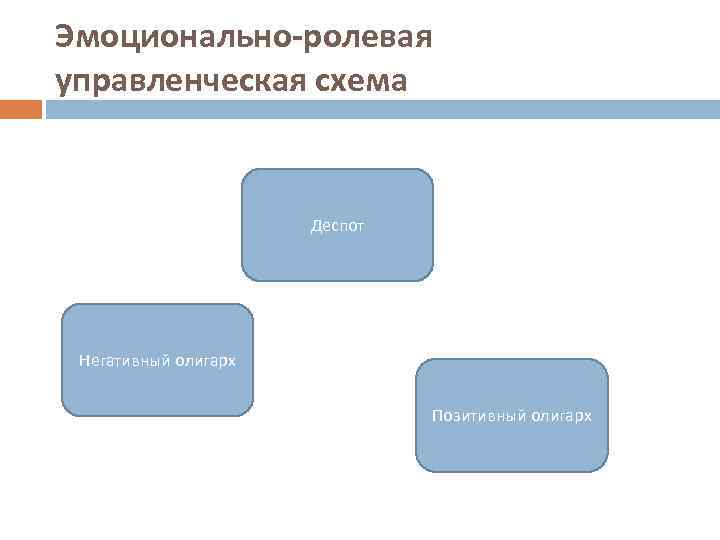 Эмоционально-ролевая управленческая схема

Деспот

Негативный олигарх

Позитивный олигарх